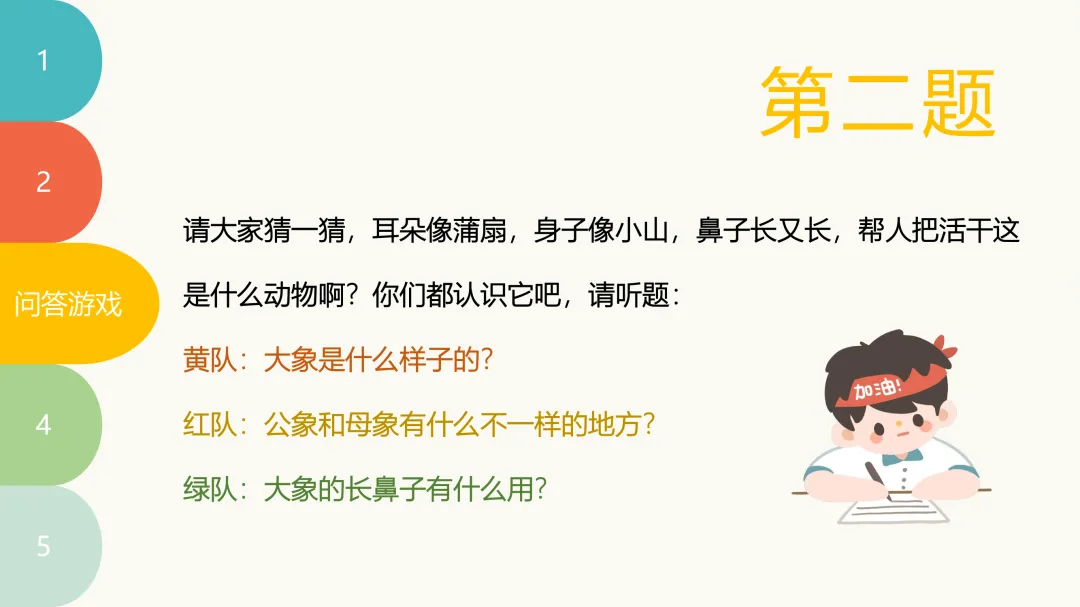 1

2

问答游戏

4

5

第二题

请大家猜一猜，耳朵像蒲扇，身子像小山，鼻子长又长，帮人把活干这是什么动物啊？你们都认识它吧，请听题：

黄队：大象是什么样子的？

红队：公象和母象有什么不一样的地方？

绿队：大象的长鼻子有什么用？

加油！